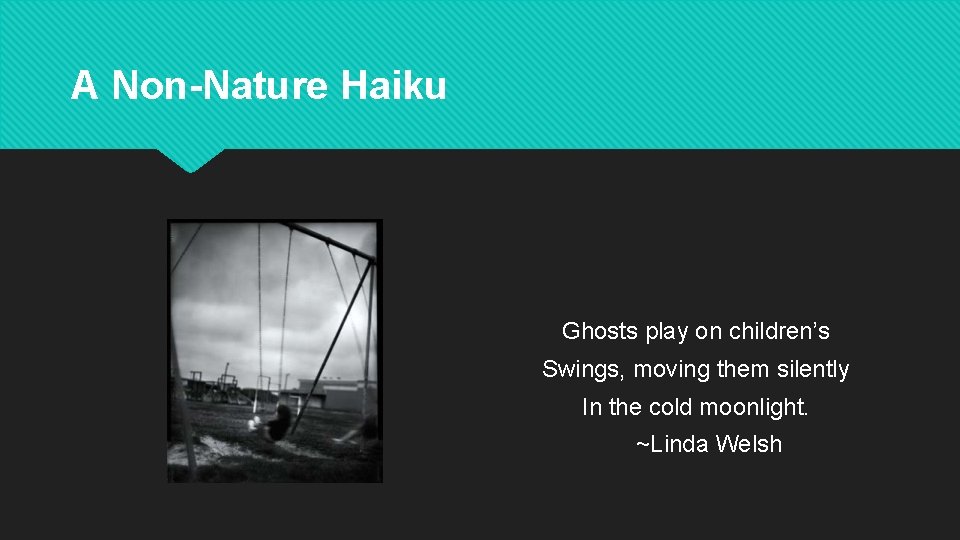 A Non-Nature Haiku

Ghosts play on children's
Swings, moving them silently
In the cold moonlight.
~Linda Welsh